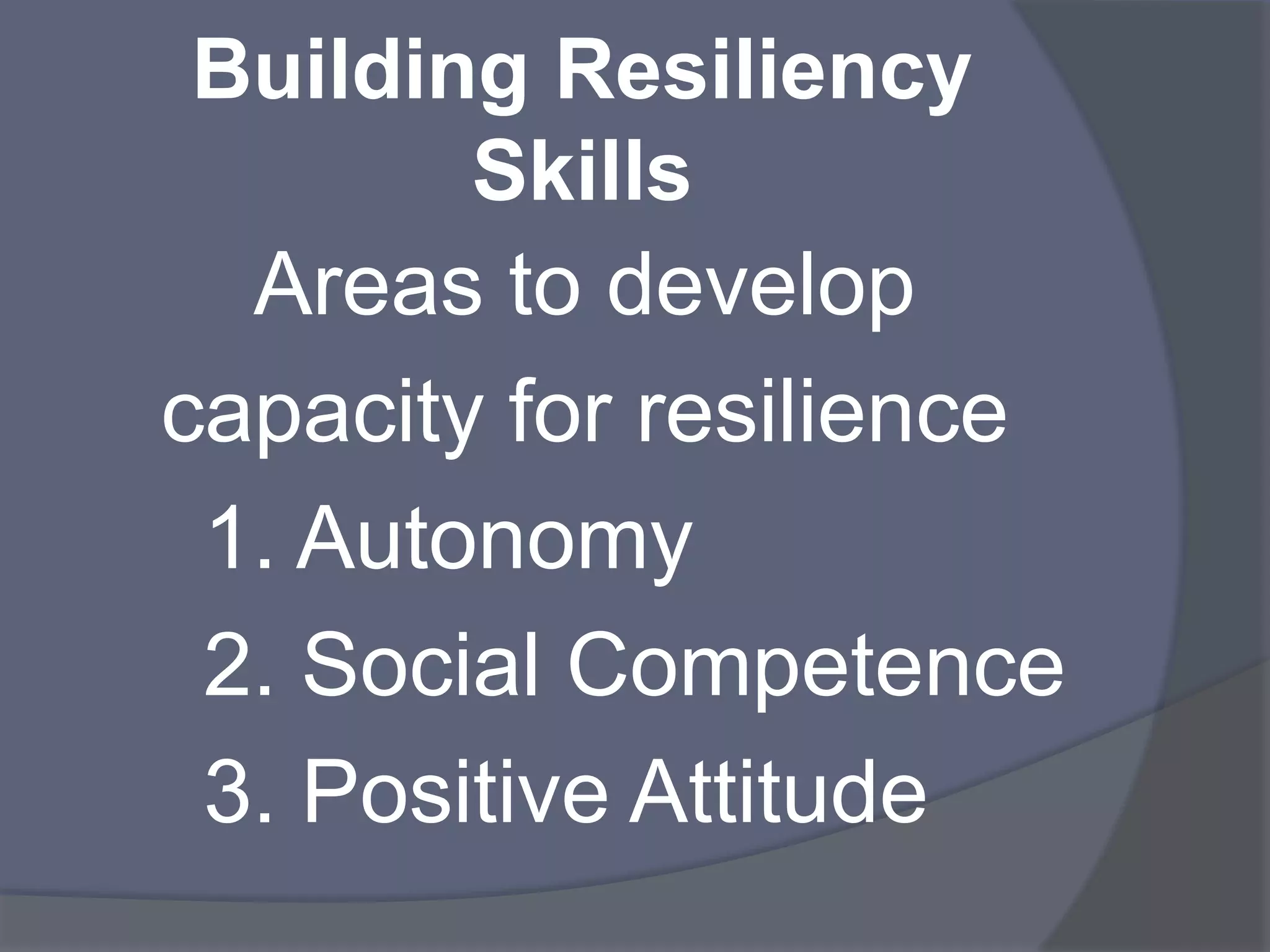 Building Resiliency Skills

Areas to develop capacity for resilience

1. Autonomy
2. Social Competence
3. Positive Attitude